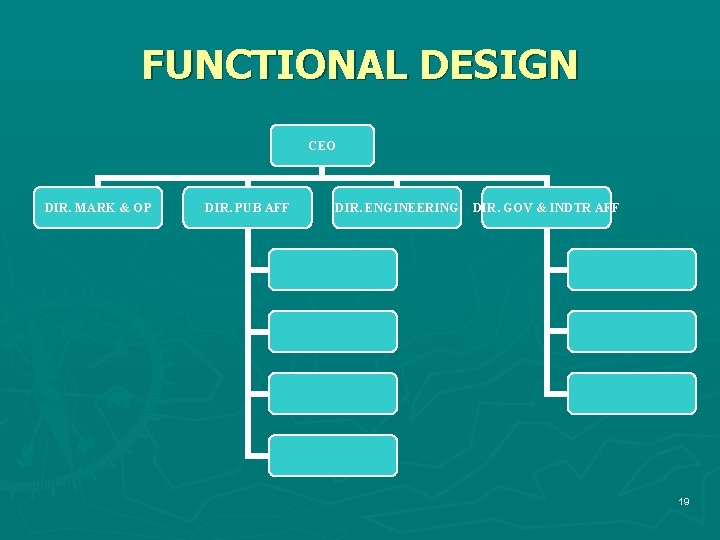 FUNCTIONAL DESIGN

CEO

DIR. MARK & OP

DIR. PUB AFF

DIR. ENGINEERING

DIR. GOV & INDTR AFF

19